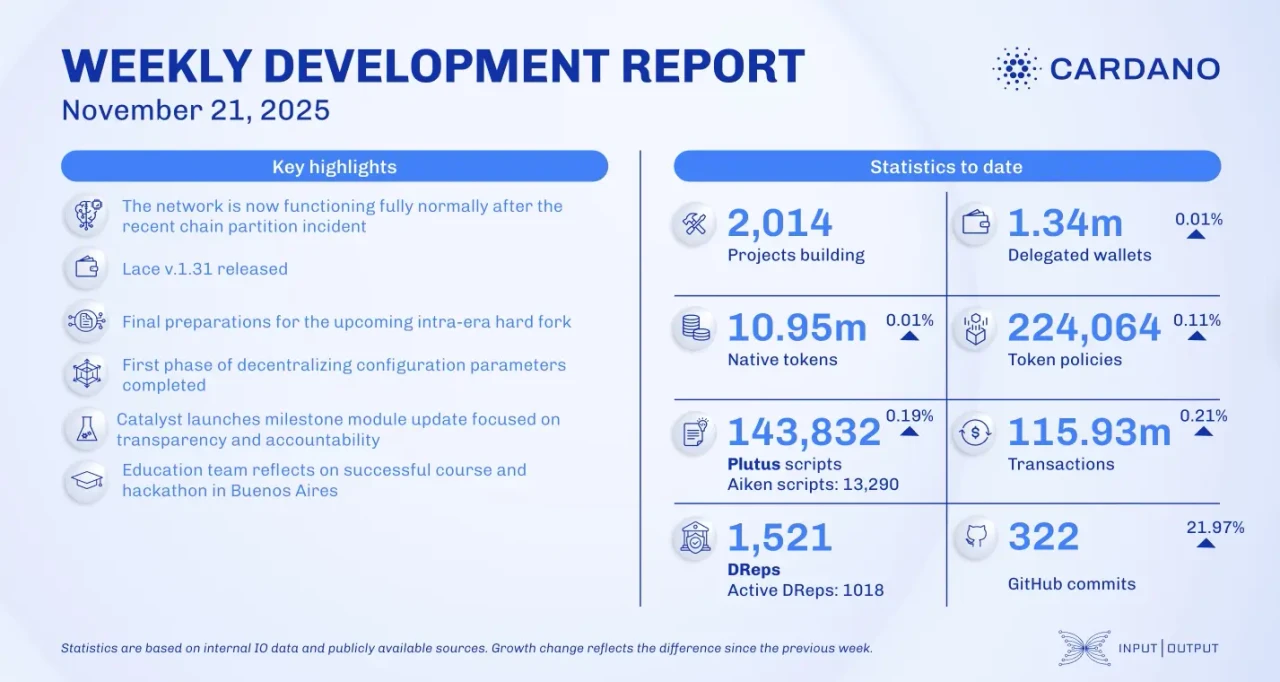 WEEKLY DEVELOPMENT REPORT
November 21, 2025

CARDANO

Key highlights

The network is now functioning fully normally after the recent chain partition incident

Lace v.1.31 released

Final preparations for the upcoming intra-era hard fork

First phase of decentralizing configuration parameters completed

Catalyst launches milestone module update focused on transparency and accountability

Education team reflects on successful course and hackathon in Buenos Aires

Statistics to date

2,014
Projects building

1.34m
0.01%
Delegated wallets

10.95m
0.01%
Native tokens

224,064
0.11%
Token policies

143,832
0.19%
Plutus scripts
Aiken scripts: 13,290

115.93m
0.21%
Transactions

1,521
DReps
Active DReps: 1018

322
21.97%
GitHub commits

Statistics are based on internal IO data and publicly available sources. Growth change reflects the difference since the previous week.

INPUT | OUTPUT